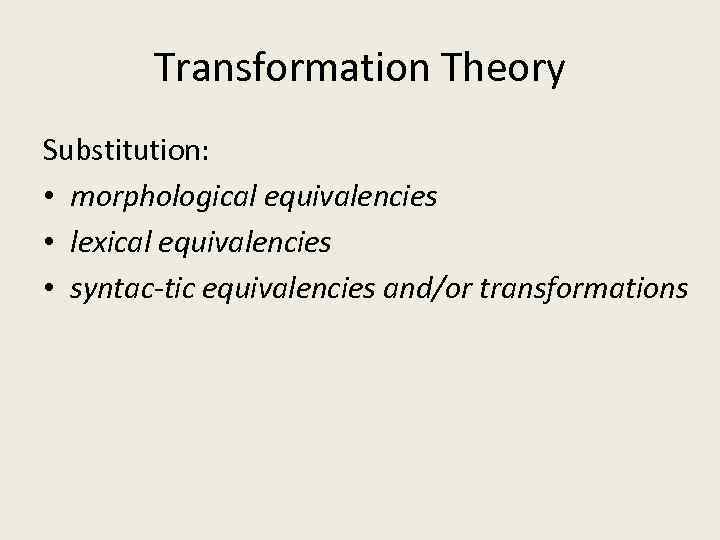 Transformation Theory

Substitution:
• morphological equivalencies
• lexical equivalencies
• syntac-tic equivalencies and/or transformations